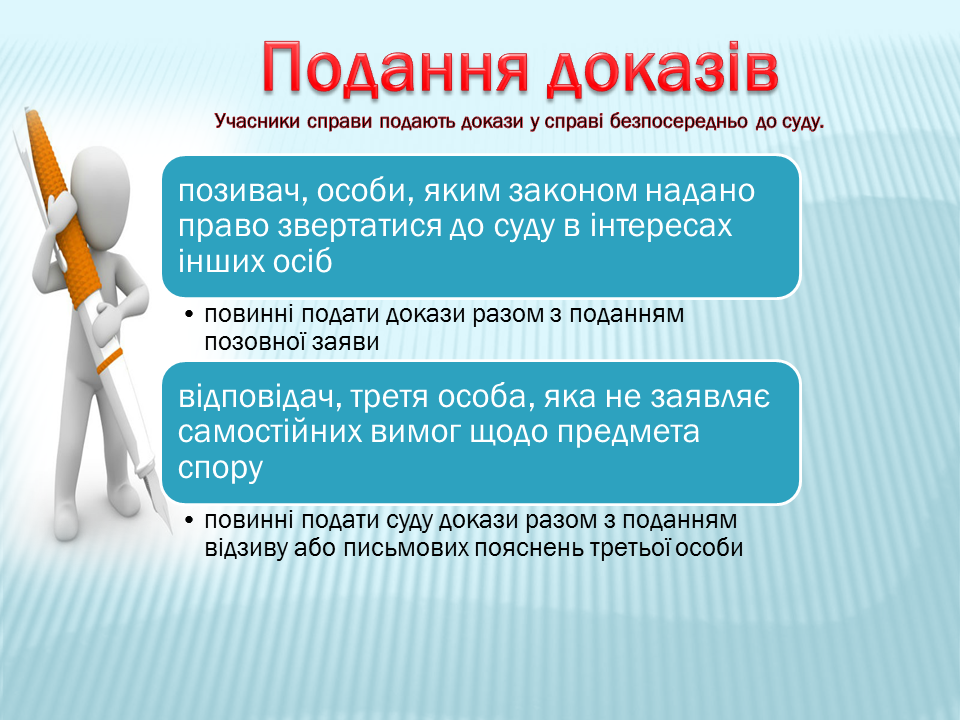 Подання доказів

Учасники справи подають докази у справі безпосередньо до суду.

позивач, особи, яким законом надано право звертатися до суду в інтересах інших осіб

• повинні подати докази разом з поданням позовної заяви

відповідач, третя особа, яка не заявляє самостійних вимог щодо предмета спору

• повинні подати суду докази разом з поданням відзиву або письмових пояснень третьої особи